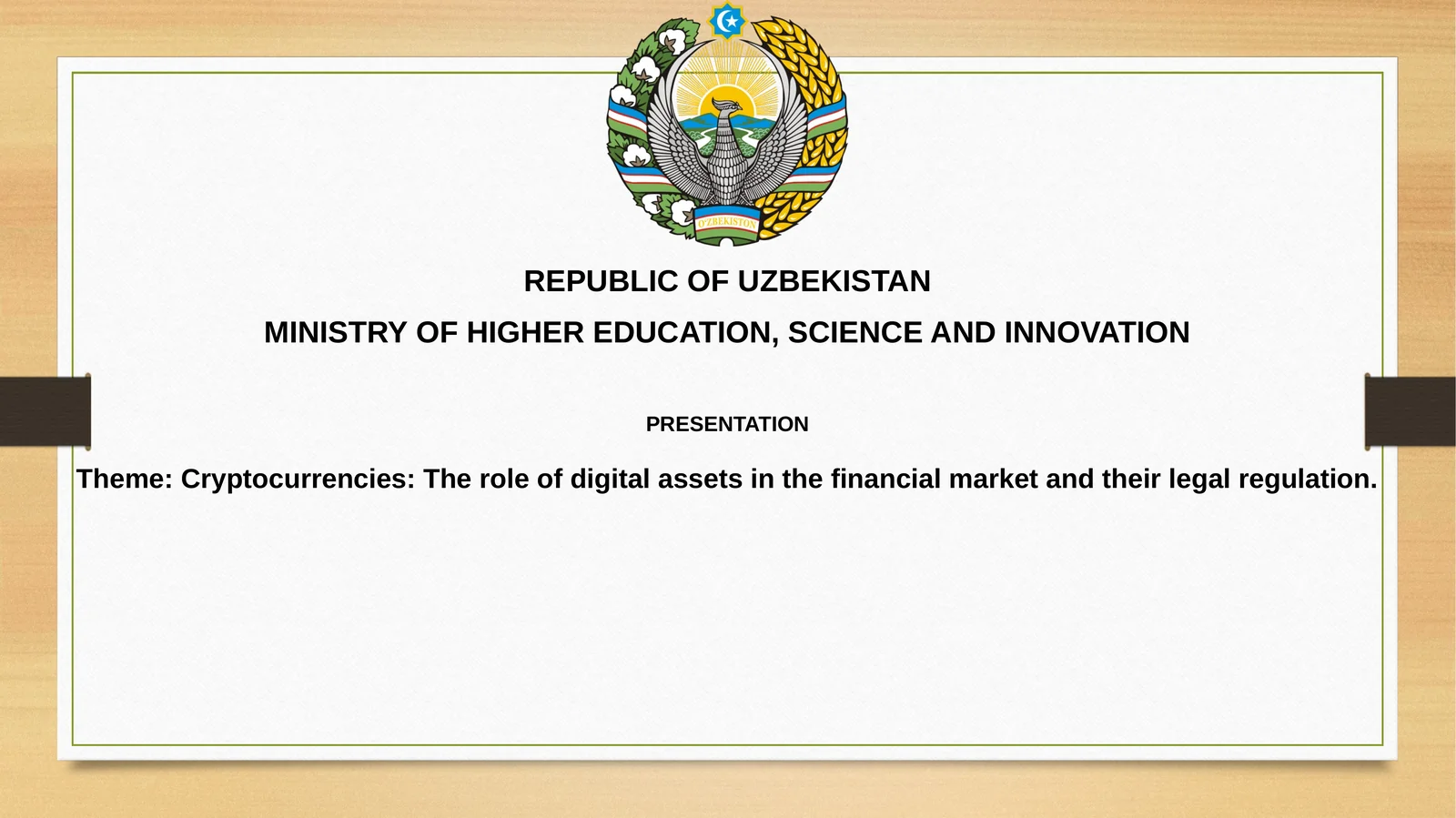 O'ZBEKISTON

REPUBLIC OF UZBEKISTAN

MINISTRY OF HIGHER EDUCATION, SCIENCE AND INNOVATION

PRESENTATION

Theme: Cryptocurrencies: The role of digital assets in the financial market and their legal regulation.